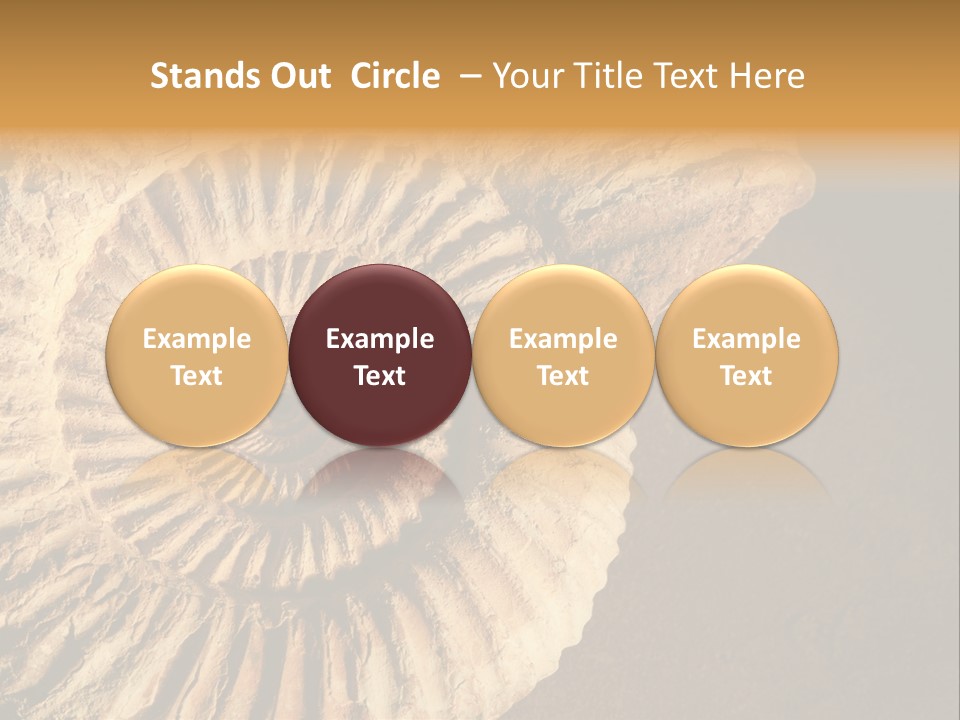 Stands Out Circle – Your Title Text Here

Example Text

Example Text

Example Text

Example Text